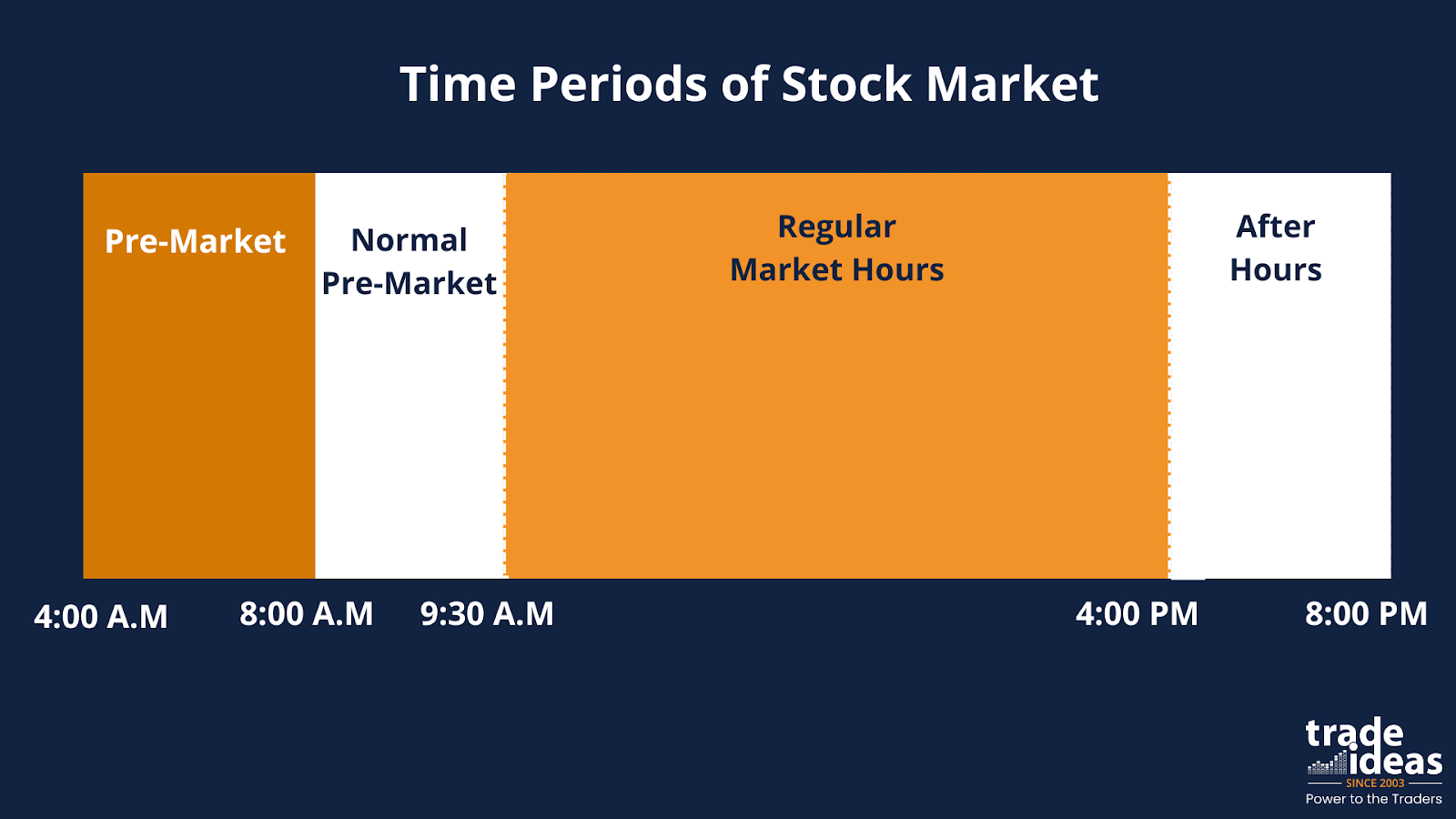 Time Periods of Stock Market

Pre-Market

Normal Pre-Market

Regular Market Hours

After Hours

4:00 A.M

8:00 A.M

9:30 A.M

4:00 PM

8:00 PM

trade ideas
SINCE 2003
Power to the Traders